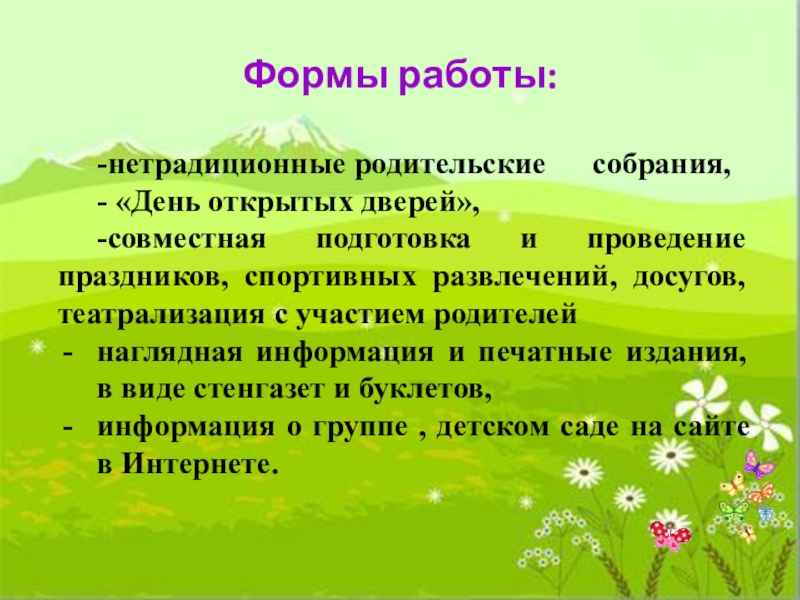 Формы работы:

-нетрадиционные родительские собрания,

- «День открытых дверей»,

-совместная подготовка и проведение праздников, спортивных развлечений, досугов, театрализация с участием родителей

- наглядная информация и печатные издания, в виде стенгазет и буклетов,

- информация о группе , детском саде на сайте в Интернете.